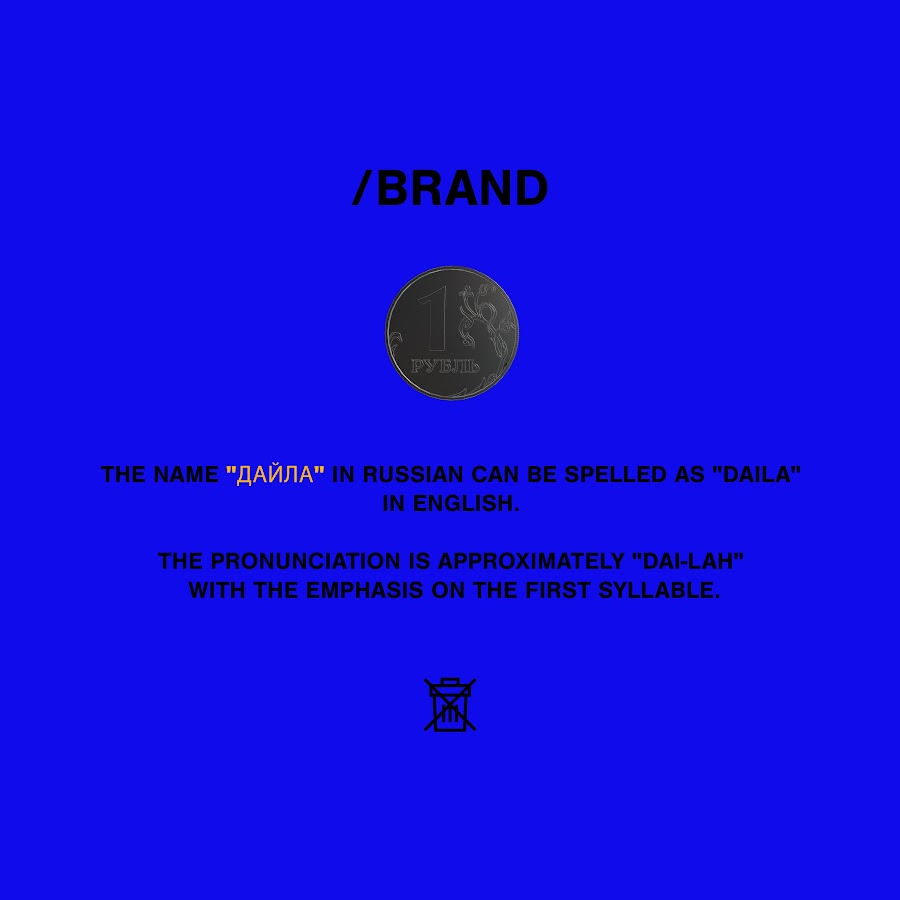 /BRAND

1
РУБЛЬ

THE NAME "ДАЙЛА" IN RUSSIAN CAN BE SPELLED AS "DAILA" IN ENGLISH.

THE PRONUNCIATION IS APPROXIMATELY "DAI-LAH" WITH THE EMPHASIS ON THE FIRST SYLLABLE.